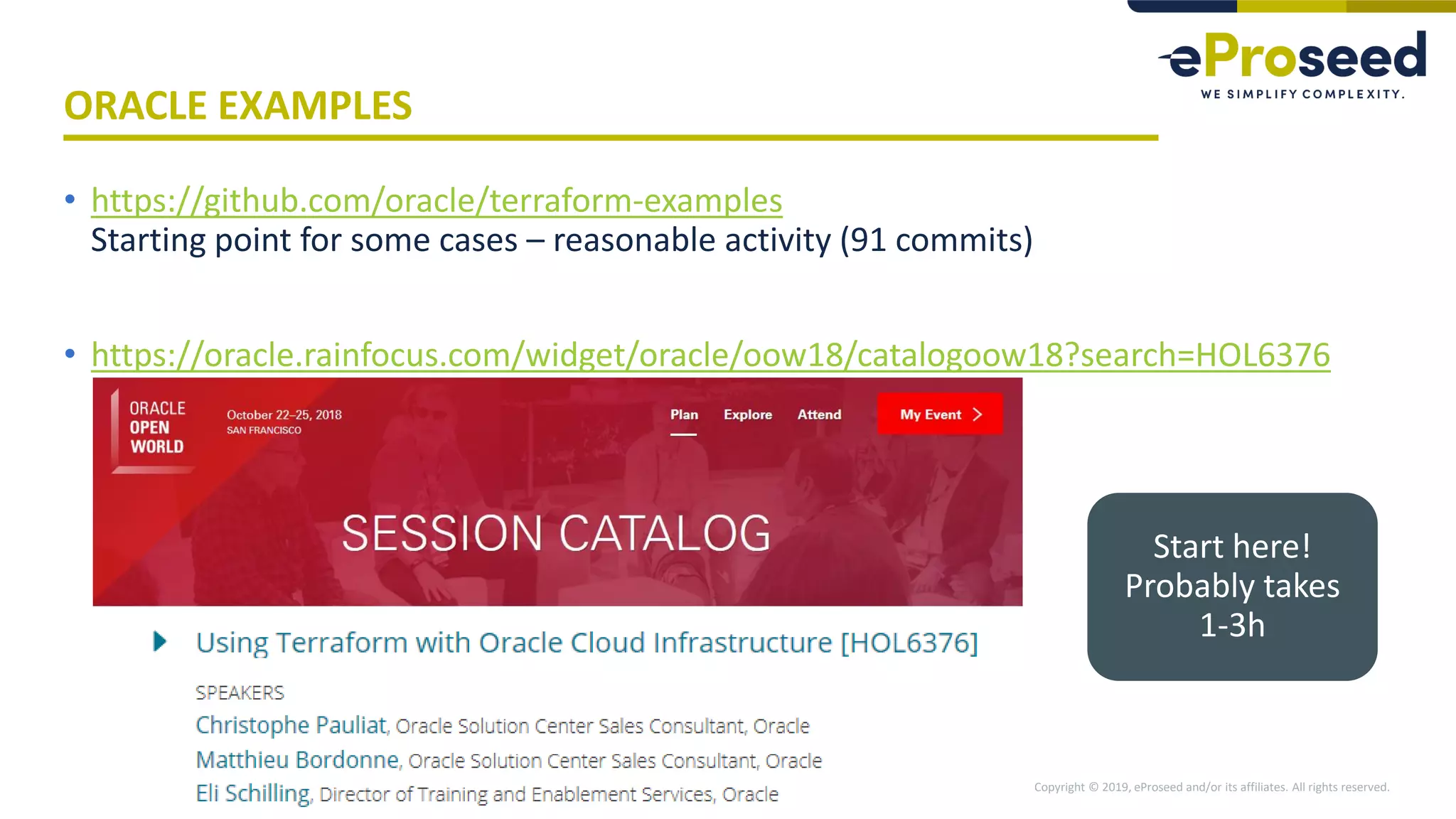 eProseed
WE SIMPLIFY COMPLEXITY.

ORACLE EXAMPLES

• https://github.com/oracle/terraform-examples
Starting point for some cases – reasonable activity (91 commits)

• https://oracle.rainfocus.com/widget/oracle/oow18/catalogoow18?search=HOL6376

ORACLE OPEN WORLD
October 22–25, 2018
SAN FRANCISCO
Plan Explore Attend My Event

SESSION CATALOG

Using Terraform with Oracle Cloud Infrastructure [HOL6376]

SPEAKERS
Christophe Pauliat, Oracle Solution Center Sales Consultant, Oracle
Matthieu Bordonne, Oracle Solution Center Sales Consultant, Oracle
Eli Schilling, Director of Training and Enablement Services, Oracle

Start here! Probably takes 1-3h

Copyright © 2019, eProseed and/or its affiliates. All rights reserved.